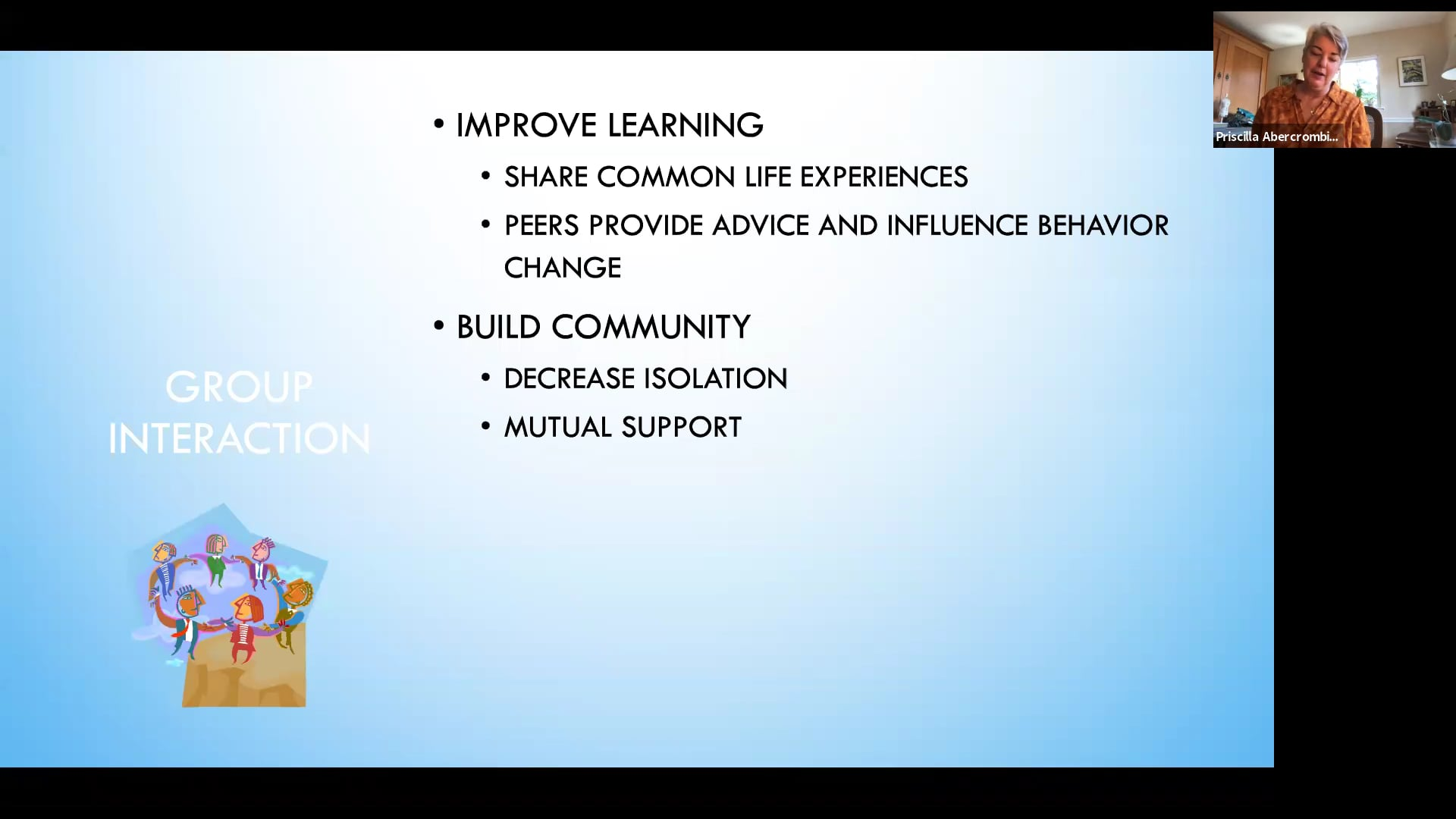 GROUP INTERACTION

• IMPROVE LEARNING

• SHARE COMMON LIFE EXPERIENCES

• PEERS PROVIDE ADVICE AND INFLUENCE BEHAVIOR CHANGE

• BUILD COMMUNITY

• DECREASE ISOLATION

• MUTUAL SUPPORT

Priscilla Abercrombi...